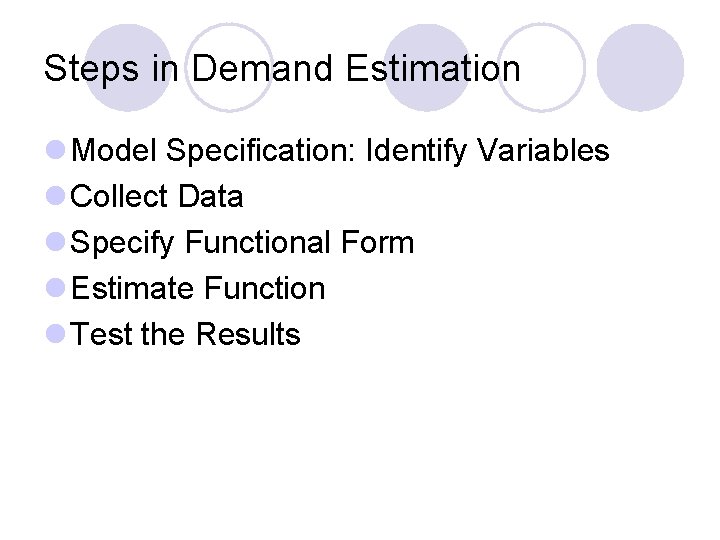 Steps in Demand Estimation

- Model Specification: Identify Variables
- Collect Data
- Specify Functional Form
- Estimate Function
- Test the Results